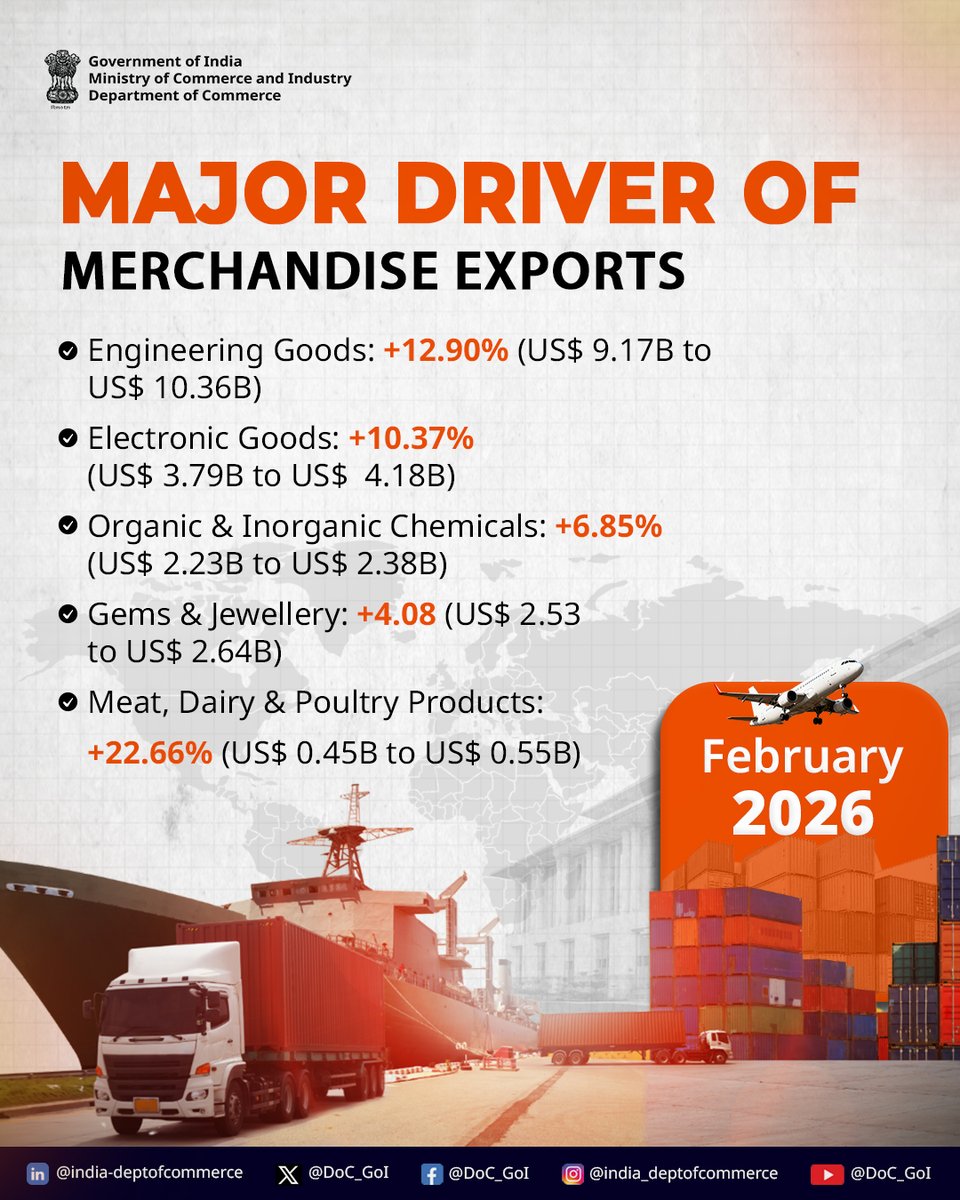 Government of India
Ministry of Commerce and Industry
Department of Commerce

MAJOR DRIVER OF
MERCHANDISE EXPORTS

Engineering Goods: +12.90% (US$ 9.17B to US$ 10.36B)

Electronic Goods: +10.37% (US$ 3.79B to US$ 4.18B)

Organic & Inorganic Chemicals: +6.85% (US$ 2.23B to US$ 2.38B)

Gems & Jewellery: +4.08 (US$ 2.53 to US$ 2.64B)

Meat, Dairy & Poultry Products: +22.66% (US$ 0.45B to US$ 0.55B)

February 2026

@india-deptofcommerce @DoC_GoI @DoC_GoI @india_deptofcommerce @DoC_GoI